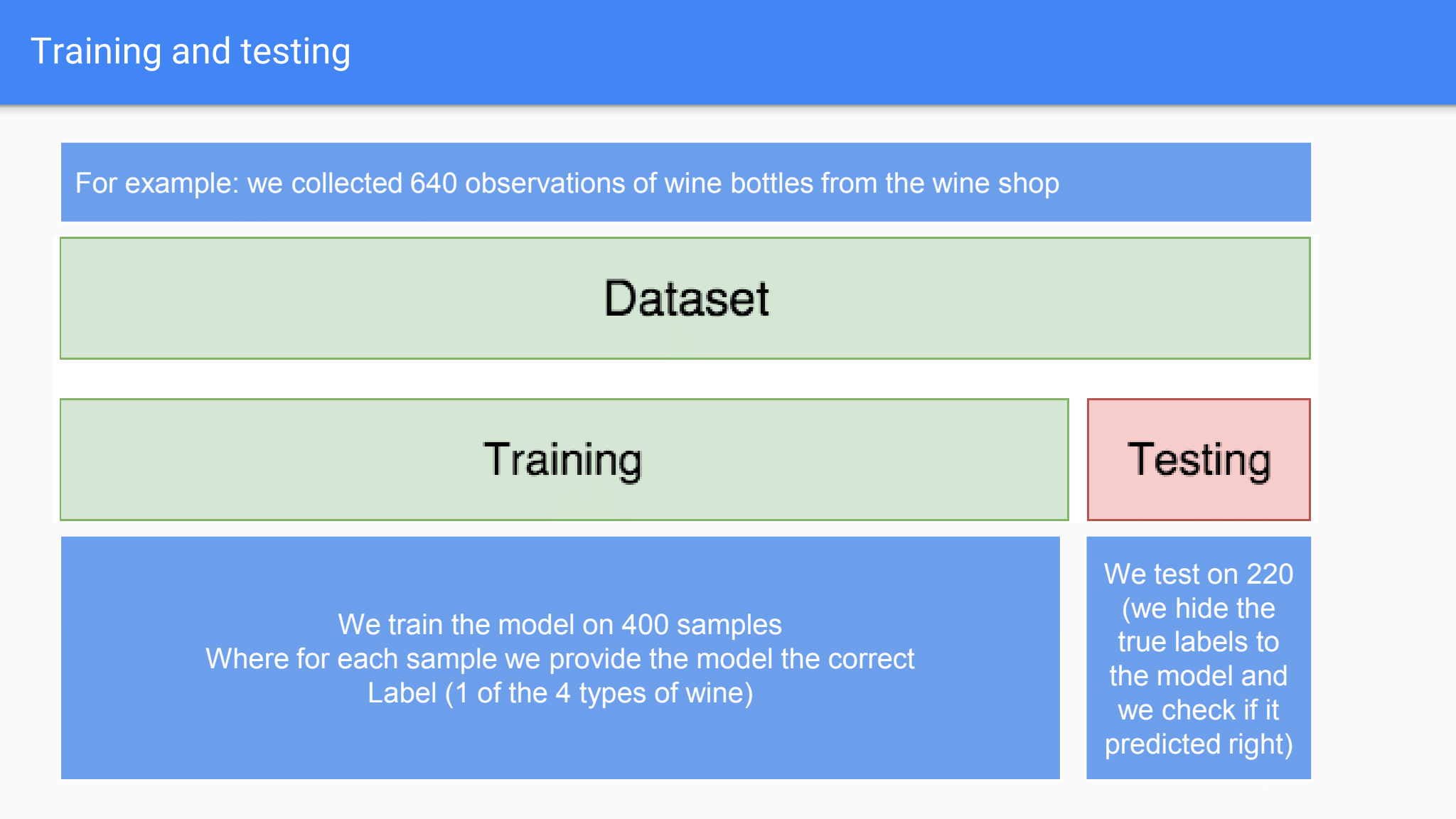 Training and testing

For example: we collected 640 observations of wine bottles from the wine shop

Dataset

Training

Testing

We train the model on 400 samples
Where for each sample we provide the model the correct Label (1 of the 4 types of wine)

We test on 220 (we hide the true labels to the model and we check if it predicted right)